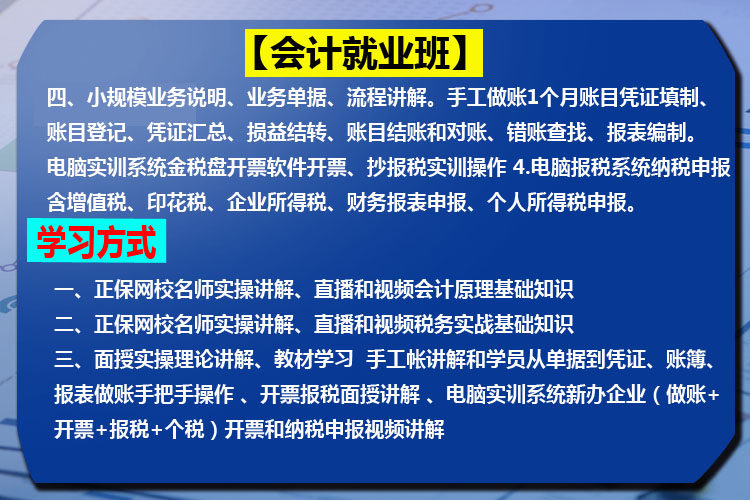 【会计就业班】

四、小规模业务说明、业务单据、流程讲解。手工做账1个月账目凭证填制、账目登记、凭证汇总、损益结转、账目结账和对账、错账查找、报表编制。电脑实训系统金税盘开票软件开票、抄报税实训操作 4.电脑报税系统纳税申报含增值税、印花税、企业所得税、财务报表申报、个人所得税申报。

学习方式

一、正保网校名师实操讲解、直播和视频会计原理基础知识
二、正保网校名师实操讲解、直播和视频税务实战基础知识
三、面授实操理论讲解、教材学习 手工帐讲解和学员从单据到凭证、账簿、报表做账手把手操作 、开票报税面授讲解 、电脑实训系统新办企业（做账+开票+报税+个税）开票和纳税申报视频讲解